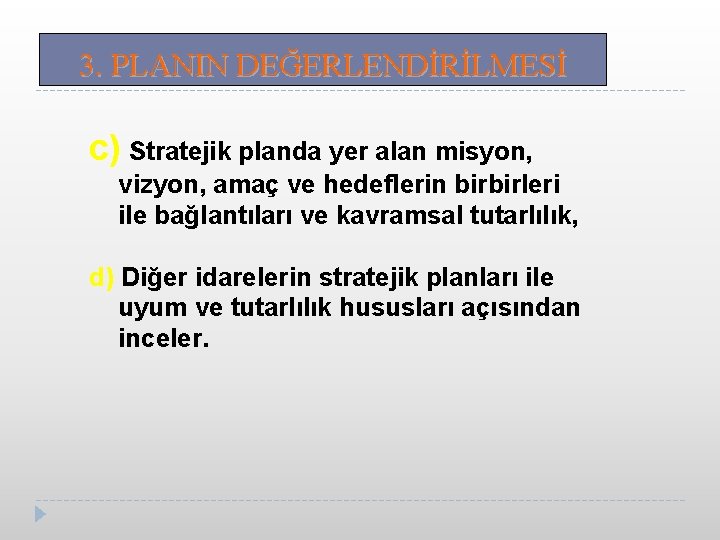 3. PLANIN DEĞERLENDİRİLMESİ

c) Stratejik planda yer alan misyon, vizyon, amaç ve hedeflerin birbirleri ile bağlantıları ve kavramsal tutarlılık,

d) Diğer idarelerin stratejik planları ile uyum ve tutarlılık hususları açısından inceler.